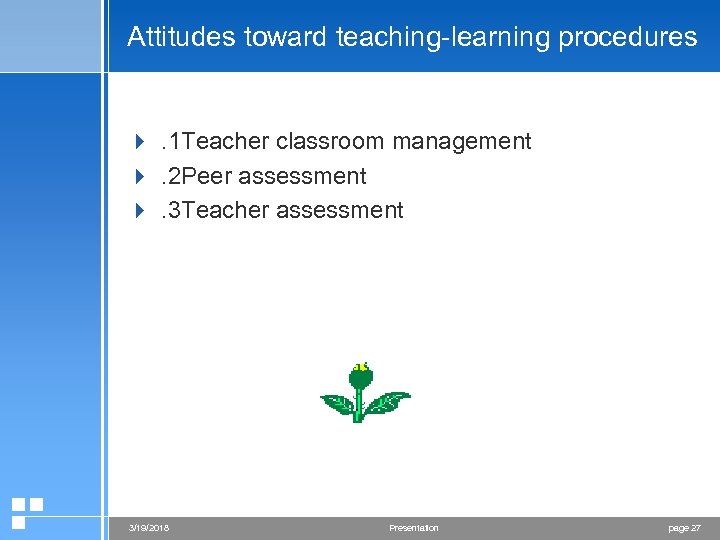 Attitudes toward teaching-learning procedures

.1Teacher classroom management
.2Peer assessment
.3Teacher assessment

3/19/2018 Presentation page 27